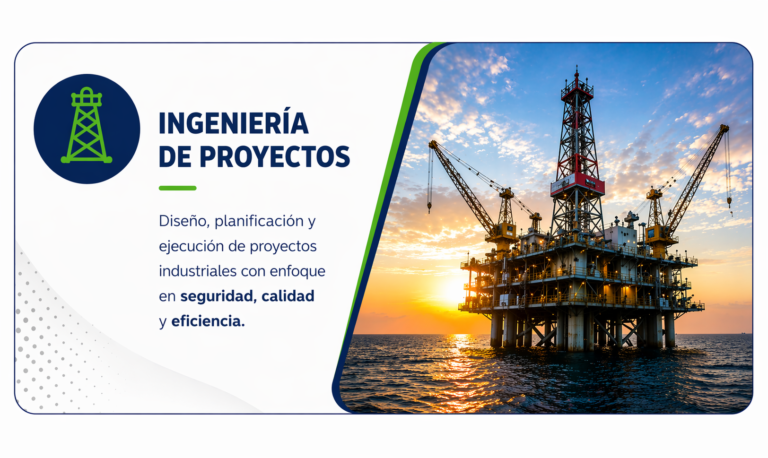 INGENIERÍA DE PROYECTOS

Diseño, planificación y ejecución de proyectos industriales con enfoque en seguridad, calidad y eficiencia.